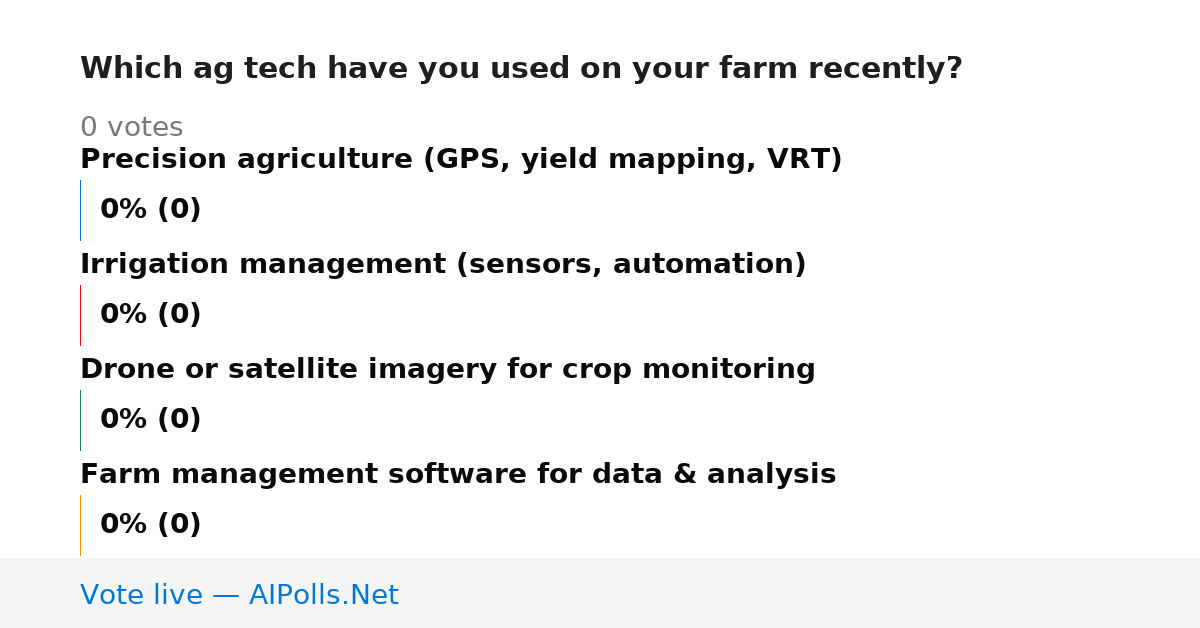 Which ag tech have you used on your farm recently?

0 votes

Precision agriculture (GPS, yield mapping, VRT)

0% (0)

Irrigation management (sensors, automation)

0% (0)

Drone or satellite imagery for crop monitoring

0% (0)

Farm management software for data & analysis

0% (0)

Vote live — AIPolls.Net